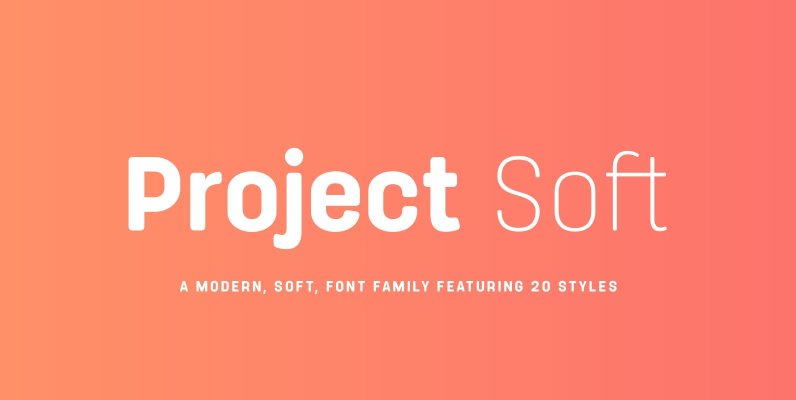 Project Soft

A MODERN, SOFT, FONT FAMILY FEATURING 20 STYLES